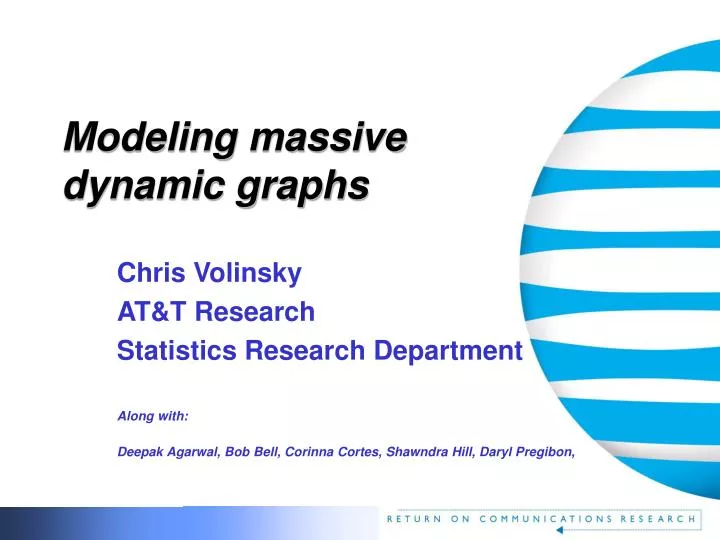 Modeling massive dynamic graphs

Chris Volinsky
AT&T Research
Statistics Research Department

Along with:

Deepak Agarwal, Bob Bell, Corinna Cortes, Shawndra Hill, Daryl Pregibon,

RETURN ON COMMUNICATIONS RESEARCH